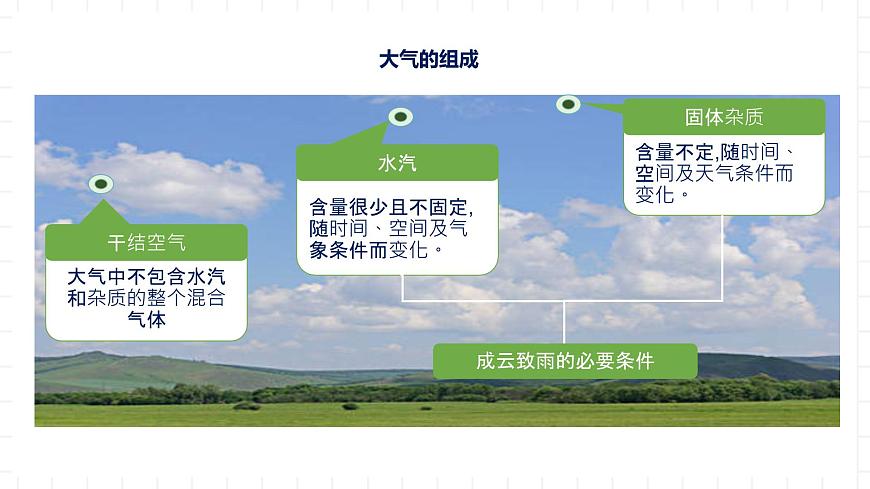 大气的组成

干结空气

大气中不包含水汽和杂质的整个混合气体

水汽

含量很少且不固定,随时间、空间及气象条件而变化。

固体杂质

含量不定,随时间、空间及天气条件而变化。

成云致雨的必要条件